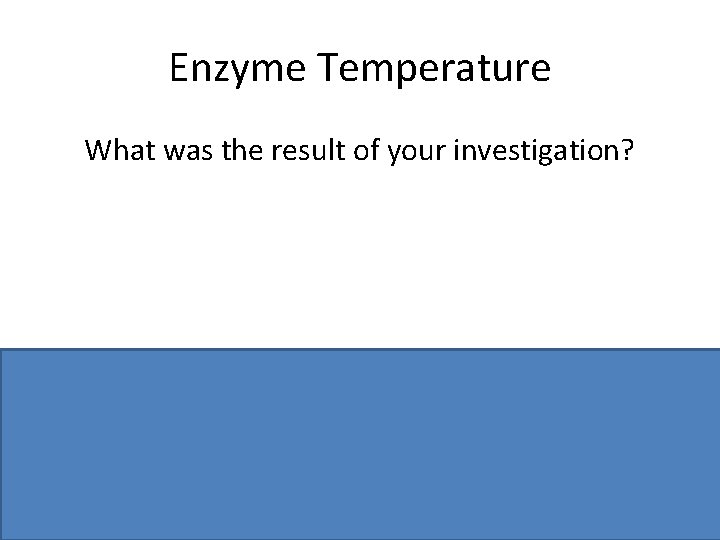 Enzyme Temperature

What was the result of your investigation?